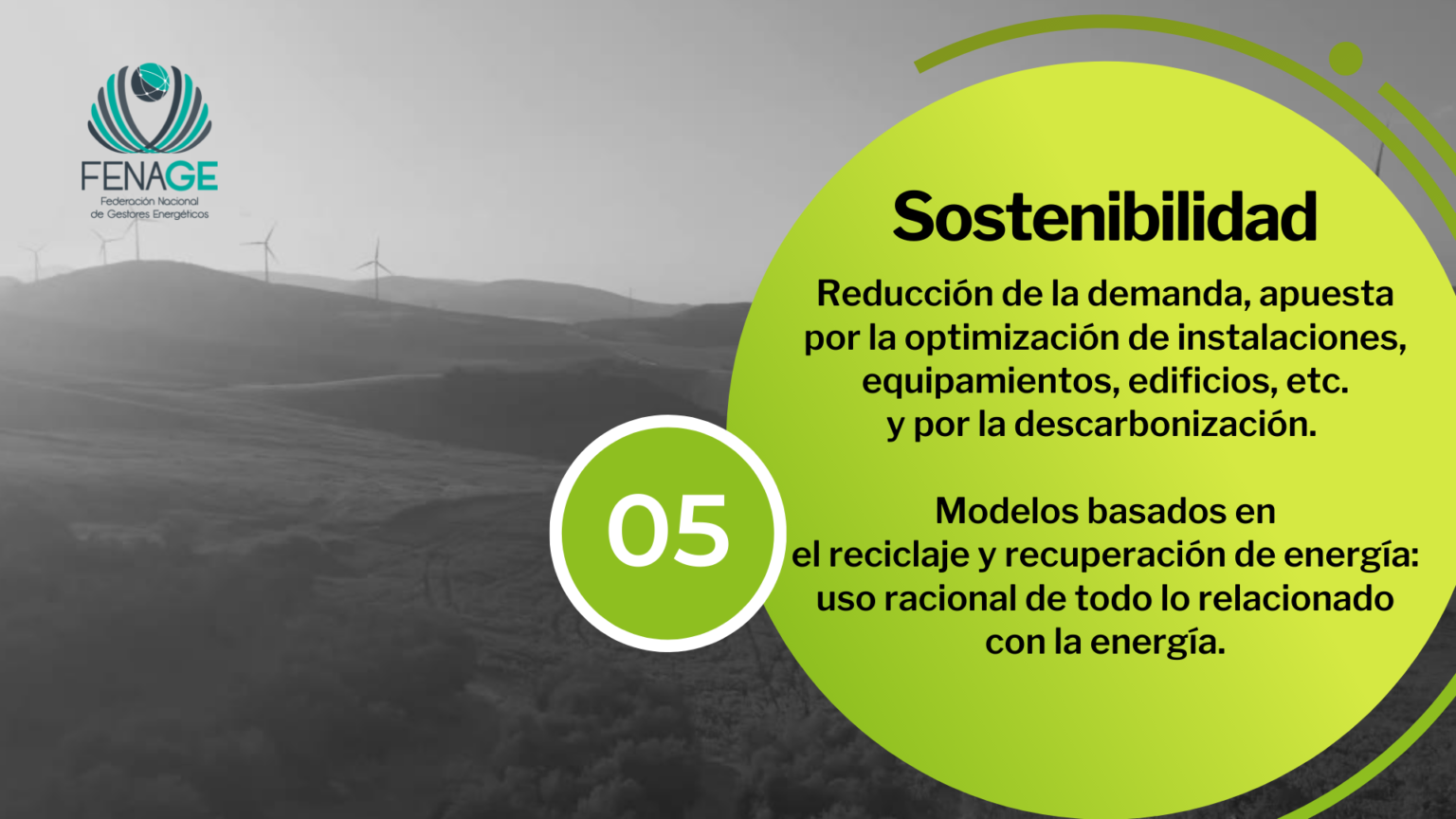 FENAGE
Federación Nacional de Gestores Energéticos

Sostenibilidad

Reducción de la demanda, apuesta por la optimización de instalaciones, equipamientos, edificios, etc. y por la descarbonización.

05

Modelos basados en el reciclaje y recuperación de energía: uso racional de todo lo relacionado con la energía.